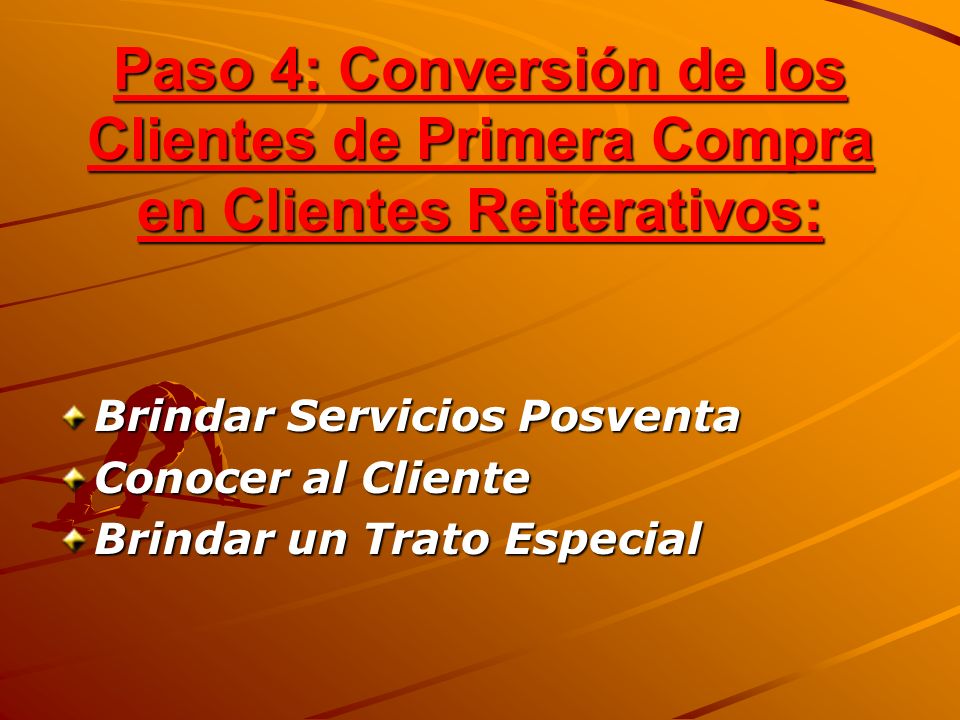 Paso 4: Conversión de los Clientes de Primera Compra en Clientes Reiterativos:

Brindar Servicios Posventa
Conocer al Cliente
Brindar un Trato Especial